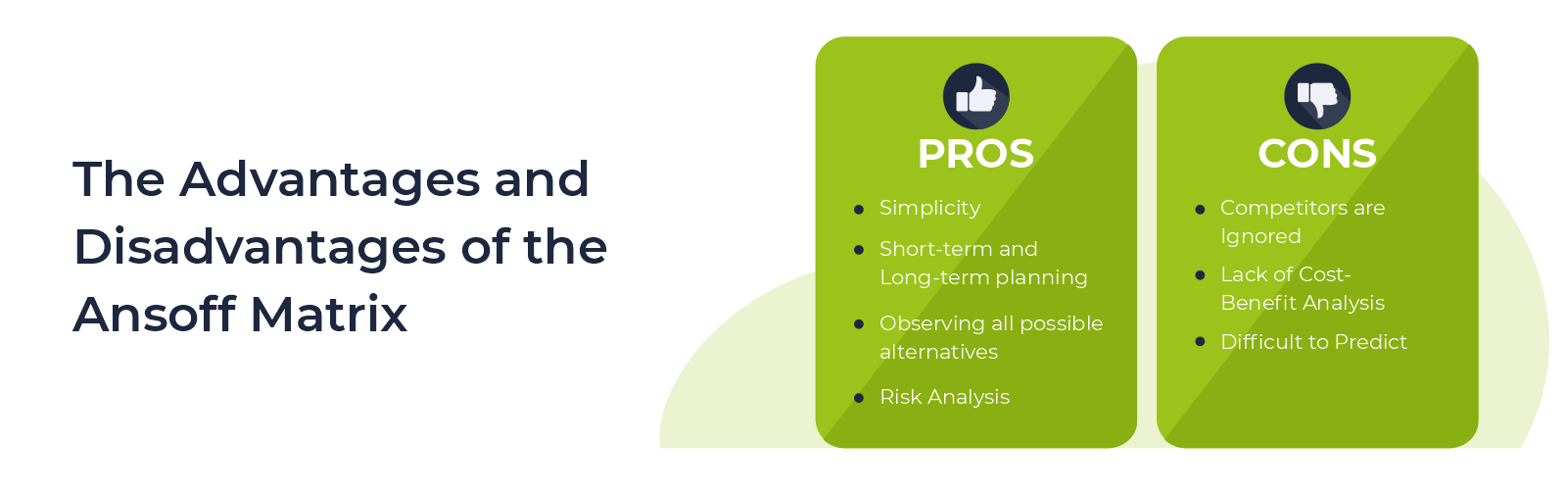 The Advantages and Disadvantages of the Ansoff Matrix

PROS

- Simplicity
- Short-term and Long-term planning
- Observing all possible alternatives
- Risk Analysis

CONS

- Competitors are Ignored
- Lack of Cost-Benefit Analysis
- Difficult to Predict